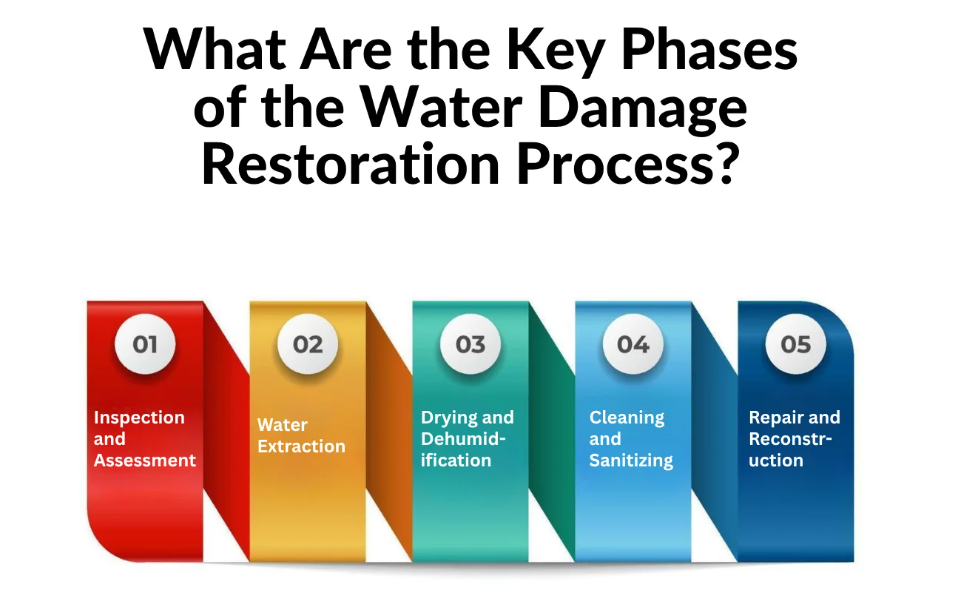 What Are the Key Phases of the Water Damage Restoration Process?

01
Inspection and Assessment

02
Water Extraction

03
Drying and Dehumidification

04
Cleaning and Sanitizing

05
Repair and Reconstruction